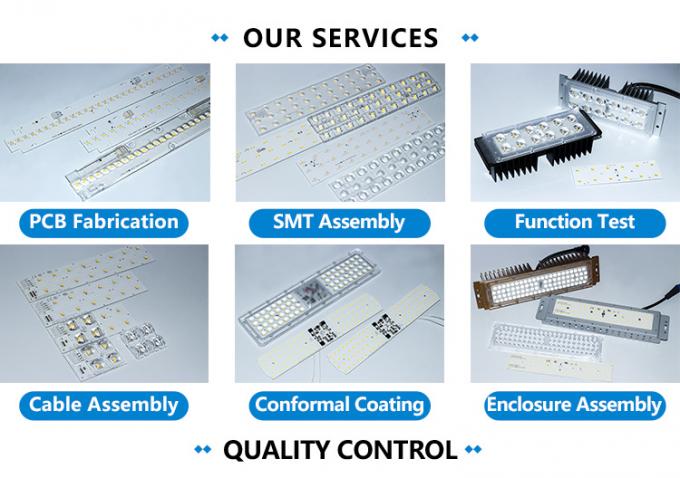 OUR SERVICES

PCB Fabrication

SMT Assembly

Function Test

Cable Assembly

Conformal Coating

Enclosure Assembly

QUALITY CONTROL